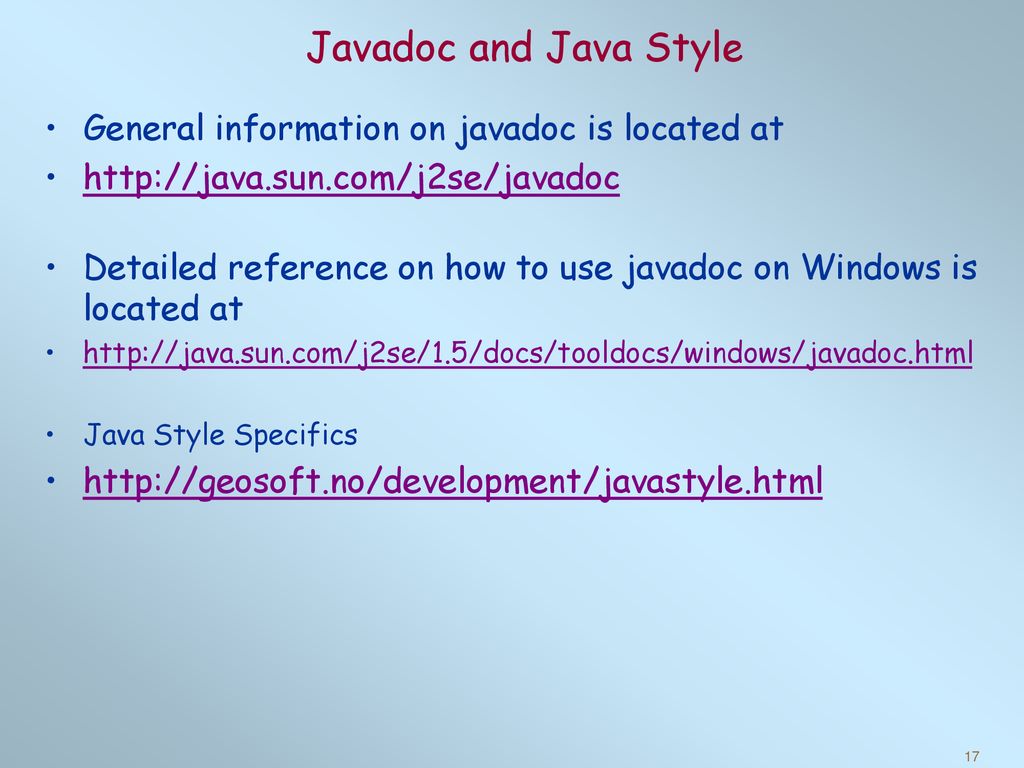 Javadoc and Java Style

• General information on javadoc is located at
• http://java.sun.com/j2se/javadoc

• Detailed reference on how to use javadoc on Windows is located at
• http://java.sun.com/j2se/1.5/docs/tooldocs/windows/javadoc.html

• Java Style Specifics
• http://geosoft.no/development/javastyle.html

17